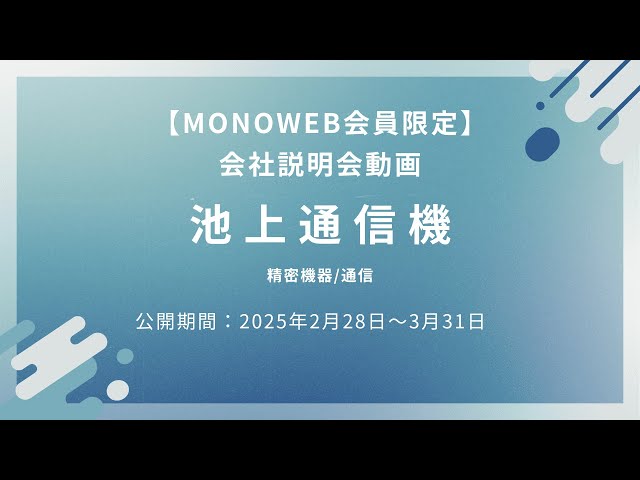 【MONOWEB会員限定】
会社説明会動画

池上通信機

精密機器/通信

公開期間：2025年2月28日～3月31日